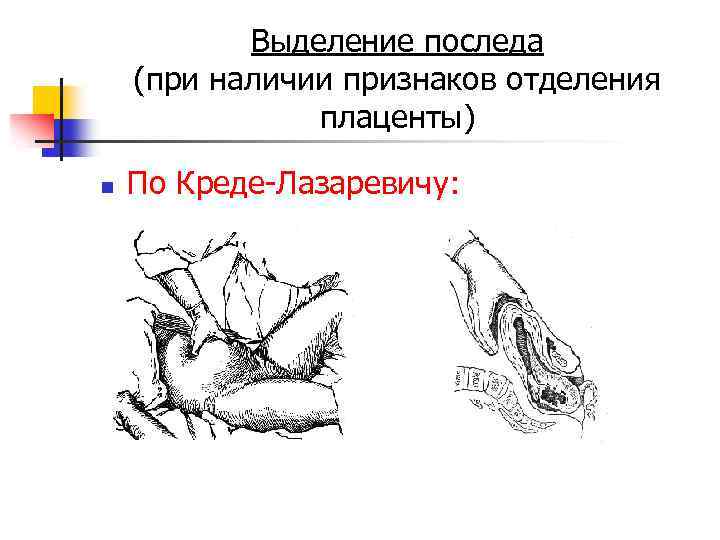 Выделение последа
(при наличии признаков отделения плаценты)

По Креде-Лазаревичу: